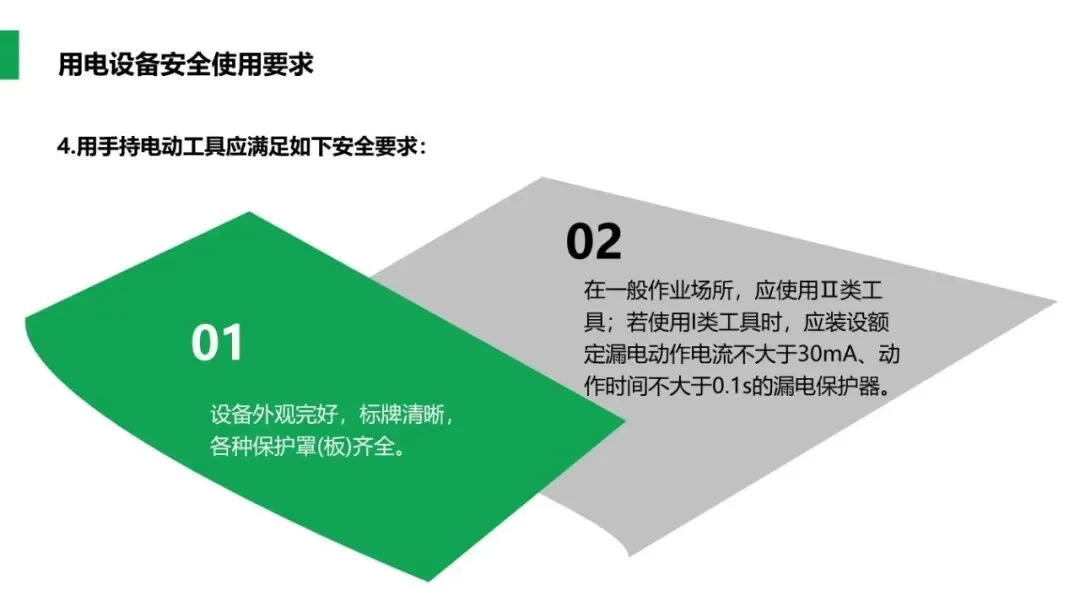 用电设备安全使用要求

4.用手持电动工具应满足如下安全要求：

01

设备外观完好，标牌清晰，各种保护罩(板)齐全。

02

在一般作业场所，应使用Ⅱ类工具；若使用Ⅰ类工具时，应装设额定漏电动作电流不大于30mA、动作时间不大于0.1s的漏电保护器。